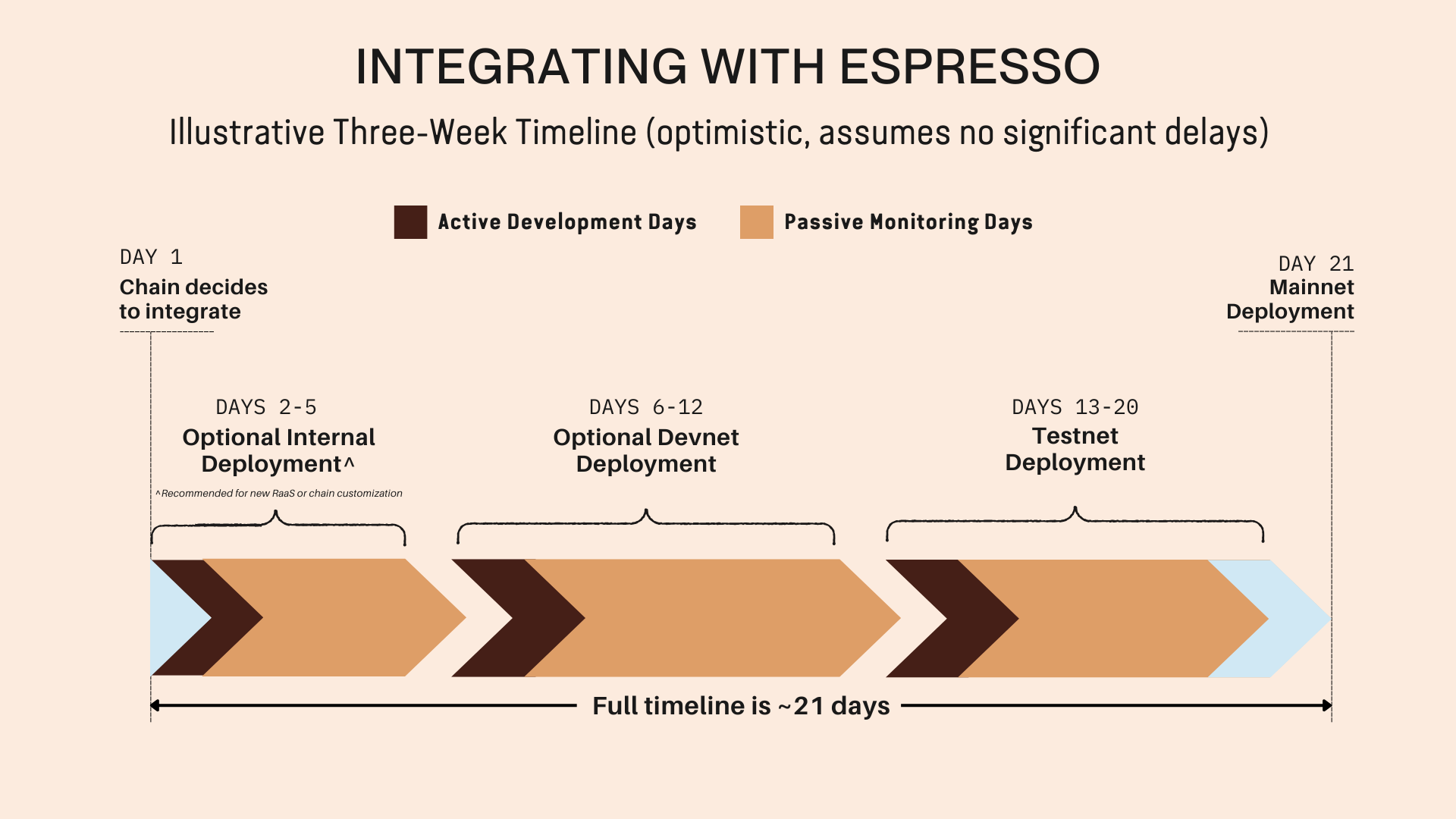 INTEGRATING WITH ESPRESSO

Illustrative Three-Week Timeline (optimistic, assumes no significant delays)

Active Development Days

Passive Monitoring Days

DAY 1
Chain decides to integrate

DAY 21
Mainnet Deployment

DAYS 2-5
Optional Internal Deployment^

^Recommended for new RaaS or chain customization

DAYS 6-12
Optional Devnet Deployment

DAYS 13-20
Testnet Deployment

Full timeline is ~21 days